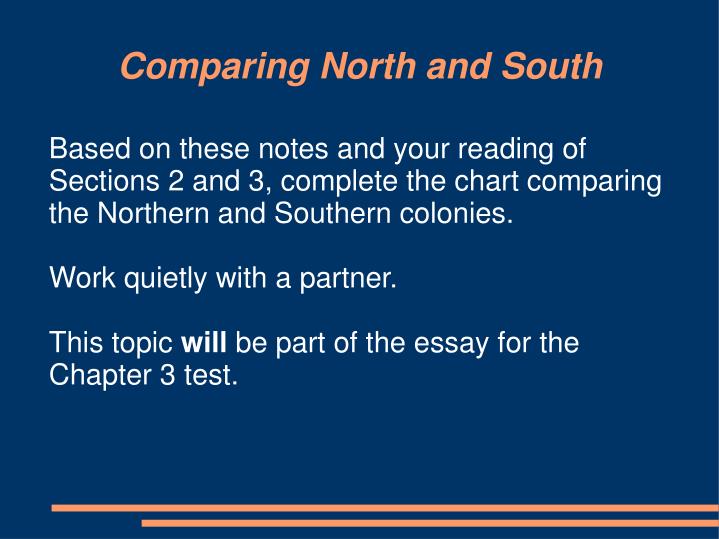 Comparing North and South

Based on these notes and your reading of Sections 2 and 3, complete the chart comparing the Northern and Southern colonies.

Work quietly with a partner.

This topic will be part of the essay for the Chapter 3 test.